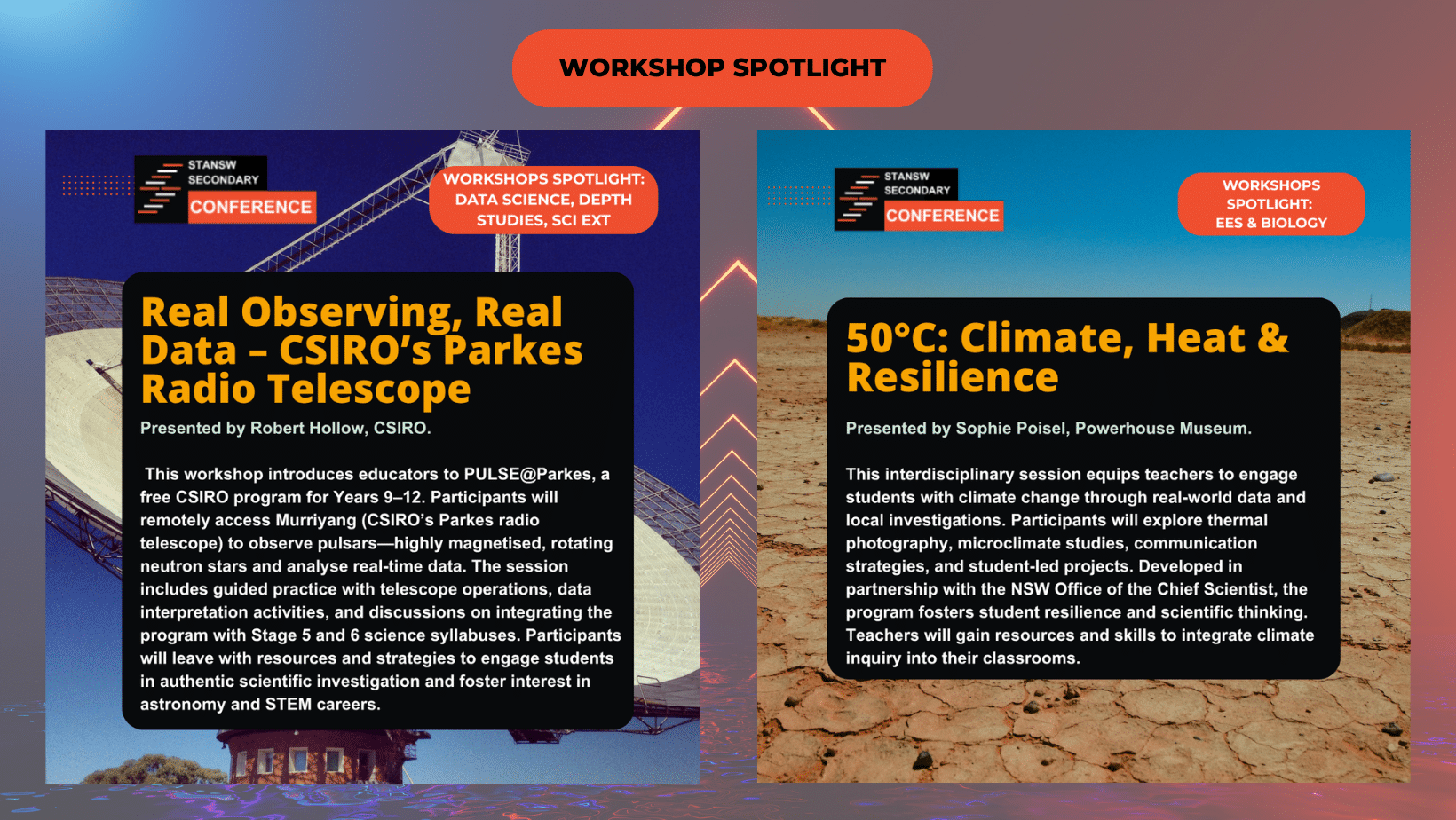 WORKSHOP SPOTLIGHT

STANSW SECONDARY CONFERENCE

WORKSHOPS SPOTLIGHT: DATA SCIENCE, DEPTH STUDIES, SCI EXT

Real Observing, Real Data – CSIRO's Parkes Radio Telescope

Presented by Robert Hollow, CSIRO.

This workshop introduces educators to PULSE@Parkes, a free CSIRO program for Years 9–12. Participants will remotely access Murriyang (CSIRO's Parkes radio telescope) to observe pulsars—highly magnetised, rotating neutron stars and analyse real-time data. The session includes guided practice with telescope operations, data interpretation activities, and discussions on integrating the program with Stage 5 and 6 science syllabuses. Participants will leave with resources and strategies to engage students in authentic scientific investigation and foster interest in astronomy and STEM careers.

STANSW SECONDARY CONFERENCE

WORKSHOPS SPOTLIGHT: EES & BIOLOGY

50°C: Climate, Heat & Resilience

Presented by Sophie Poisel, Powerhouse Museum.

This interdisciplinary session equips teachers to engage students with climate change through real-world data and local investigations. Participants will explore thermal photography, microclimate studies, communication strategies, and student-led projects. Developed in partnership with the NSW Office of the Chief Scientist, the program fosters student resilience and scientific thinking. Teachers will gain resources and skills to integrate climate inquiry into their classrooms.